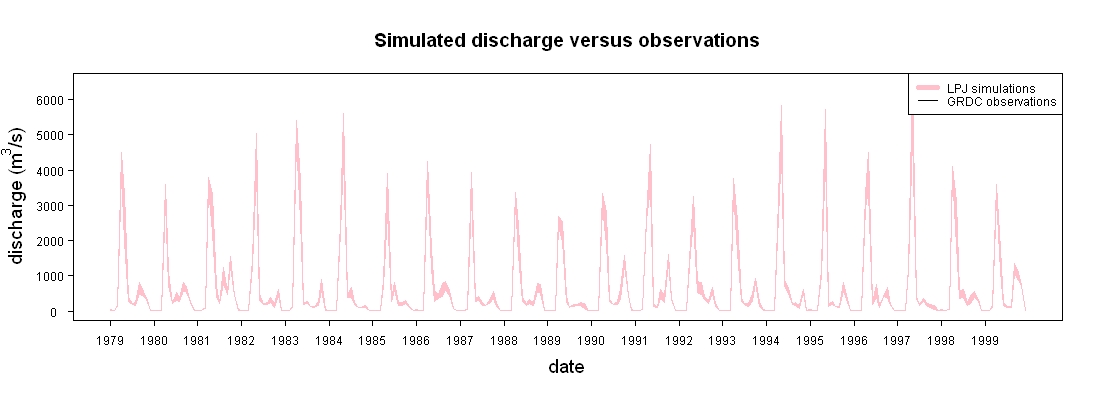 Simulated discharge versus observations

LPJ simulations
GRDC observations

discharge ($m^3/s$)

6000
5000
4000
3000
2000
1000
0

1979 1980 1981 1982 1983 1984 1985 1986 1987 1988 1989 1990 1991 1992 1993 1994 1995 1996 1997 1998 1999

date